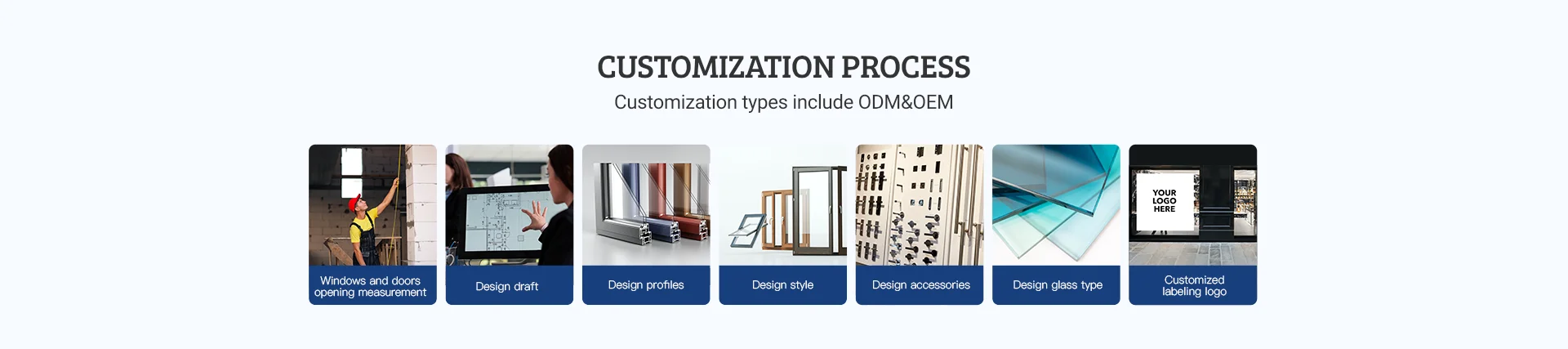 CUSTOMIZATION PROCESS
Customization types include ODM&OEM

Windows and doors opening measurement

Design draft

Design profiles

Design style

Design accessories

Design glass type

YOUR LOGO HERE

Customized labeling logo